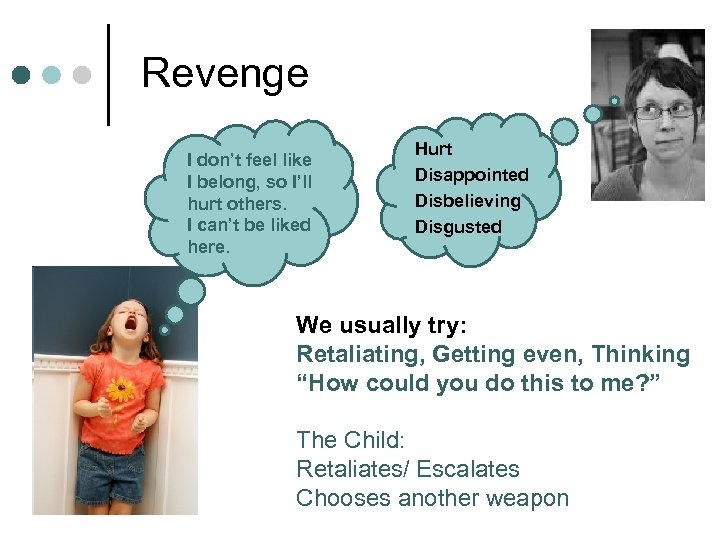 Revenge

I don't feel like I belong, so I'll hurt others. I can't be liked here.

Hurt
Disappointed
Disbelieving
Disgusted

We usually try:
Retaliating, Getting even, Thinking "How could you do this to me?"

The Child:
Retaliates/ Escalates
Chooses another weapon